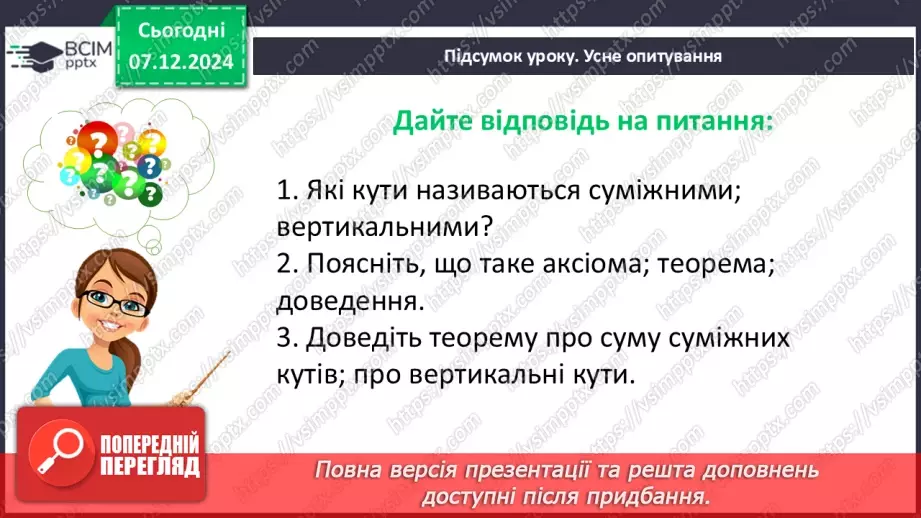 ВСІМ pptx

Сьогодні
07.12.2024

Підсумок уроку. Усне опитування

Дайте відповідь на питання:

1. Які кути називаються суміжними; вертикальними?
2. Поясніть, що таке аксіома; теорема; доведення.
3. Доведіть теорему про суму суміжних кутів; про вертикальні кути.

ПОПЕРЕДНІЙ ПЕРЕГЛЯД

Повна версія презентації та решта доповнень доступні після придбання.

https://vsimpptx.com